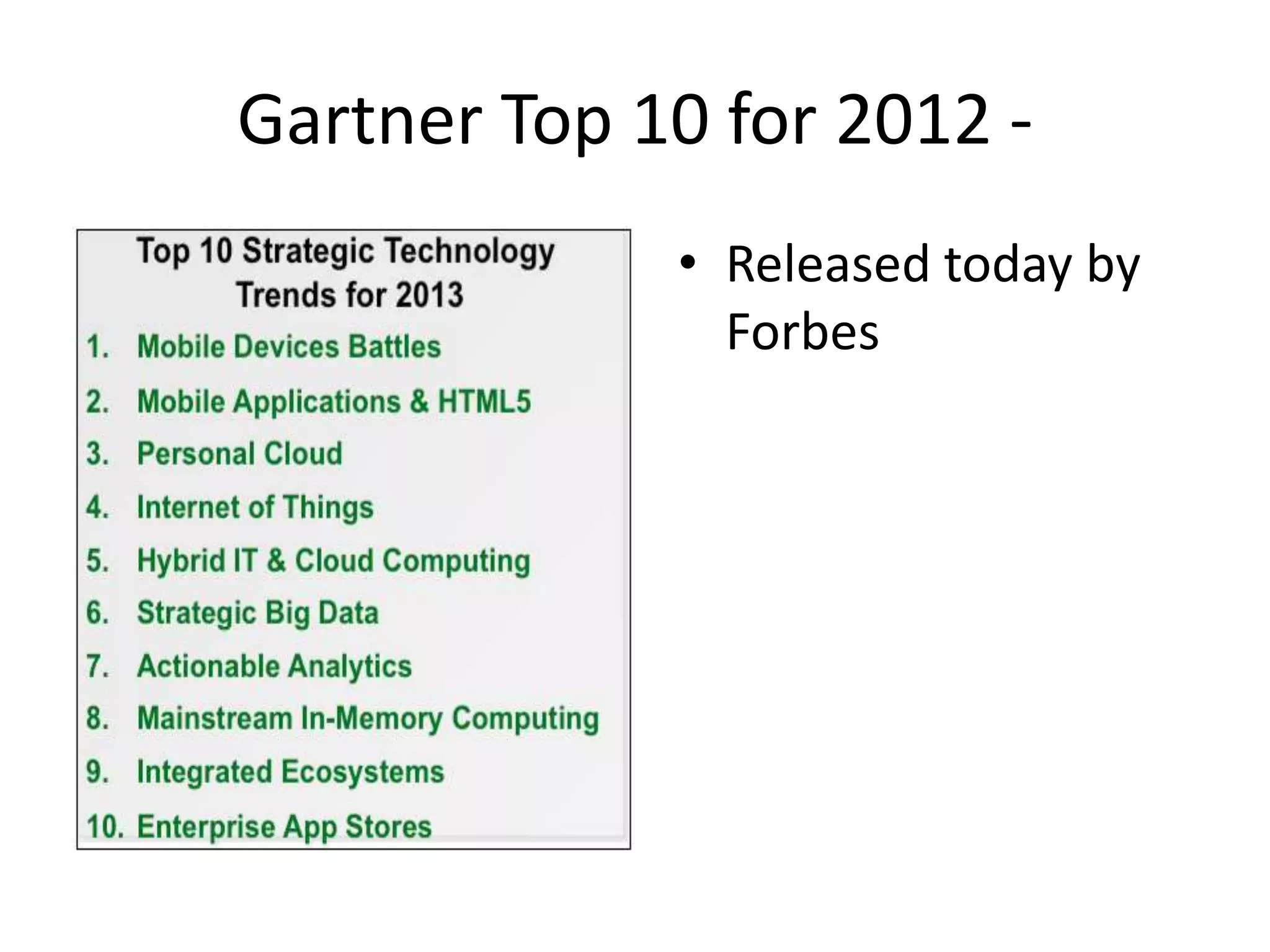 Gartner Top 10 for 2012 -

Top 10 Strategic Technology Trends for 2013

1. Mobile Devices Battles
2. Mobile Applications & HTML5
3. Personal Cloud
4. Internet of Things
5. Hybrid IT & Cloud Computing
6. Strategic Big Data
7. Actionable Analytics
8. Mainstream In-Memory Computing
9. Integrated Ecosystems
10. Enterprise App Stores

• Released today by Forbes